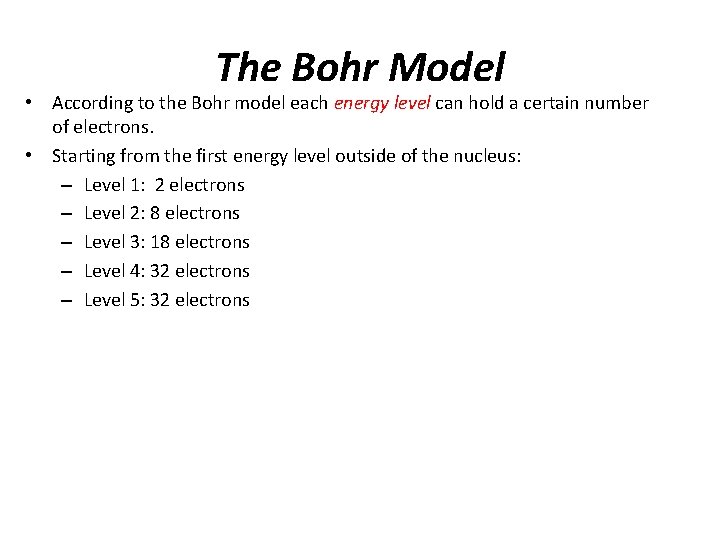 The Bohr Model

• According to the Bohr model each energy level can hold a certain number of electrons.

• Starting from the first energy level outside of the nucleus:
  – Level 1: 2 electrons
  – Level 2: 8 electrons
  – Level 3: 18 electrons
  – Level 4: 32 electrons
  – Level 5: 32 electrons